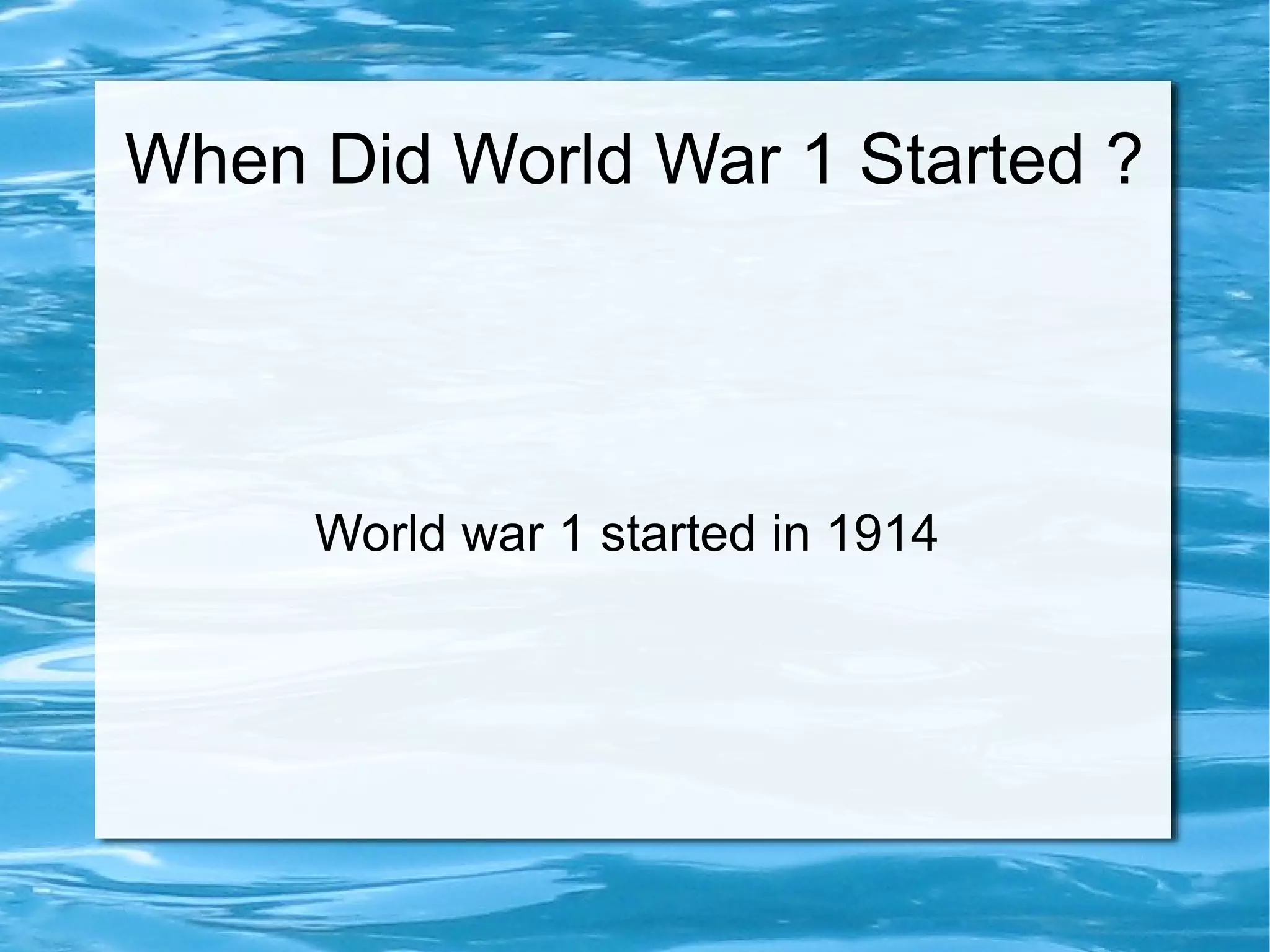 When Did World War 1 Started ?

World war 1 started in 1914